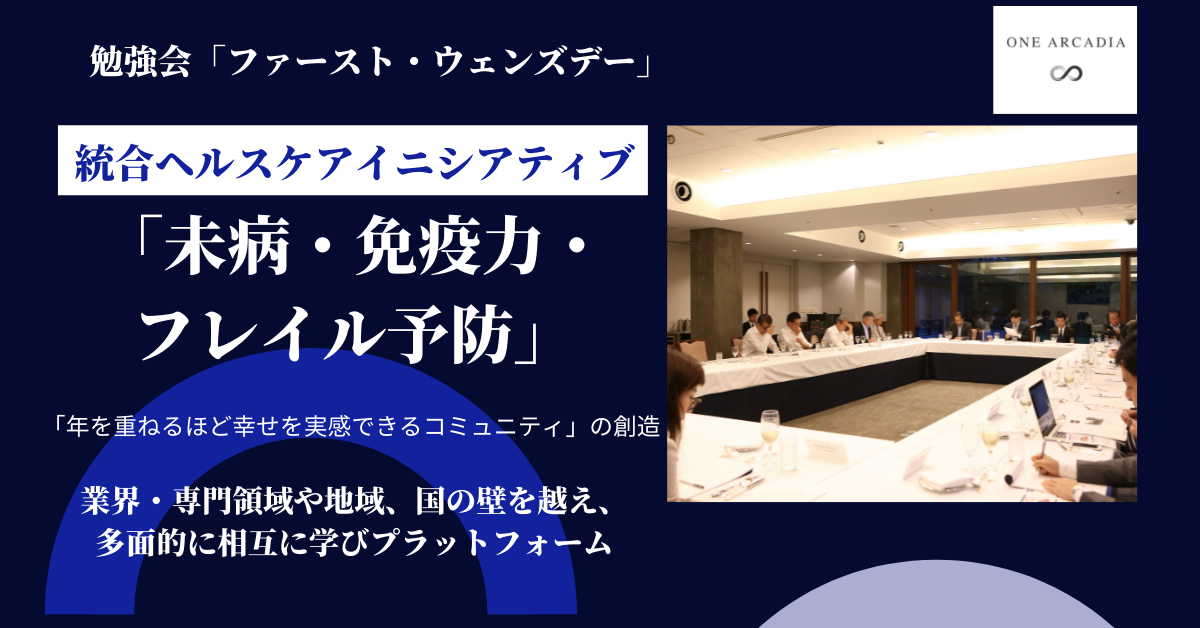 勉強会「ファースト・ウェンズデー」

ONE ARCADIA

統合ヘルスケアイニシアティブ

「未病・免疫力・フレイル予防」

「年を重ねるほど幸せを実感できるコミュニティ」の創造

業界・専門領域や地域、国の壁を越え、多面的に相互に学びプラットフォーム